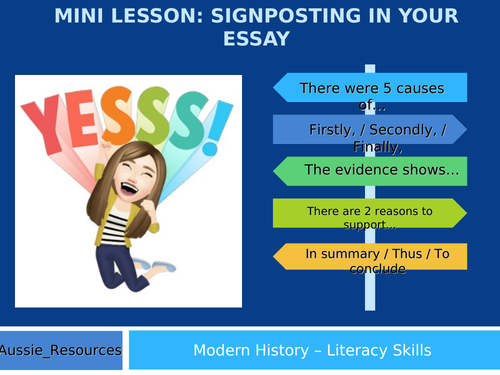 MINI LESSON: SIGNPOSTING IN YOUR ESSAY

YESSS!

There were 5 causes of…

Firstly, / Secondly, / Finally,

The evidence shows…

There are 2 reasons to support…

In summary / Thus / To conclude

Aussie_Resources

Modern History – Literacy Skills